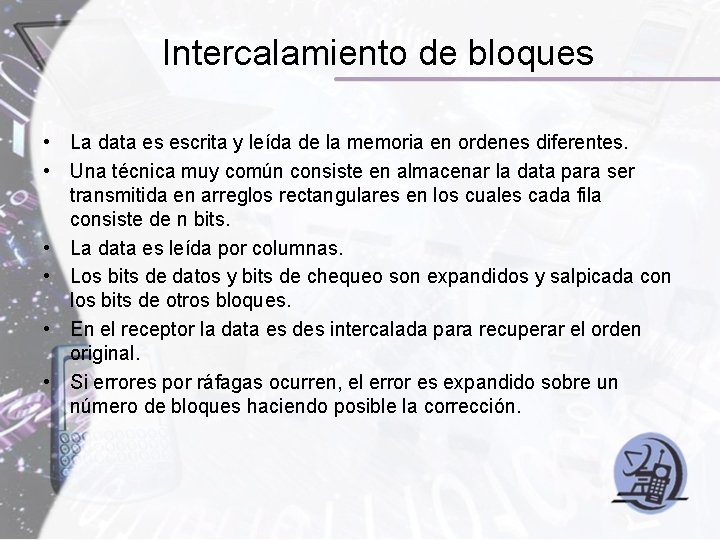 Intercalamiento de bloques

• La data es escrita y leída de la memoria en ordenes diferentes.
• Una técnica muy común consiste en almacenar la data para ser transmitida en arreglos rectangulares en los cuales cada fila consiste de n bits.
• La data es leída por columnas.
• Los bits de datos y bits de chequeo son expandidos y salpicada con los bits de otros bloques.
• En el receptor la data es des intercalada para recuperar el orden original.
• Si errores por ráfagas ocurren, el error es expandido sobre un número de bloques haciendo posible la corrección.